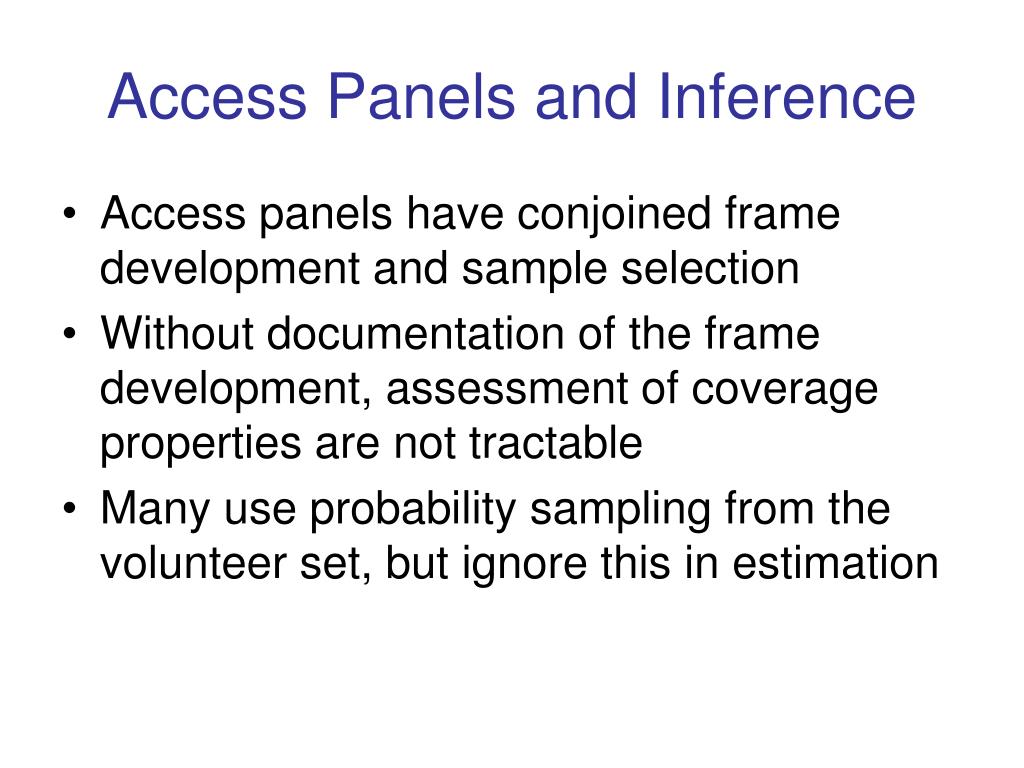 Access Panels and Inference

• Access panels have conjoined frame development and sample selection
• Without documentation of the frame development, assessment of coverage properties are not tractable
• Many use probability sampling from the volunteer set, but ignore this in estimation